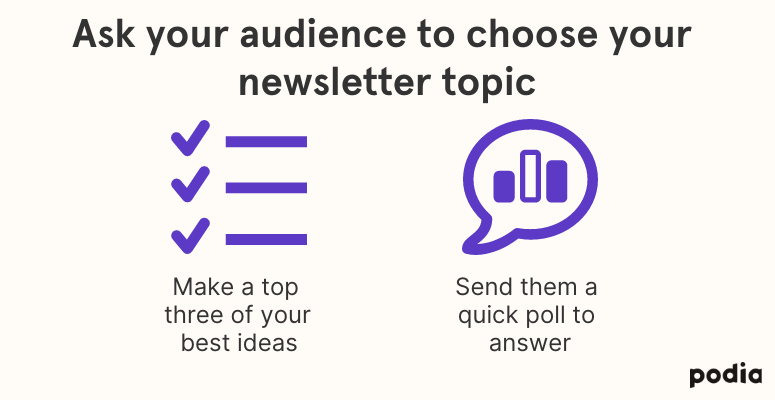 Ask your audience to choose your newsletter topic

Make a top three of your best ideas

Send them a quick poll to answer

podia